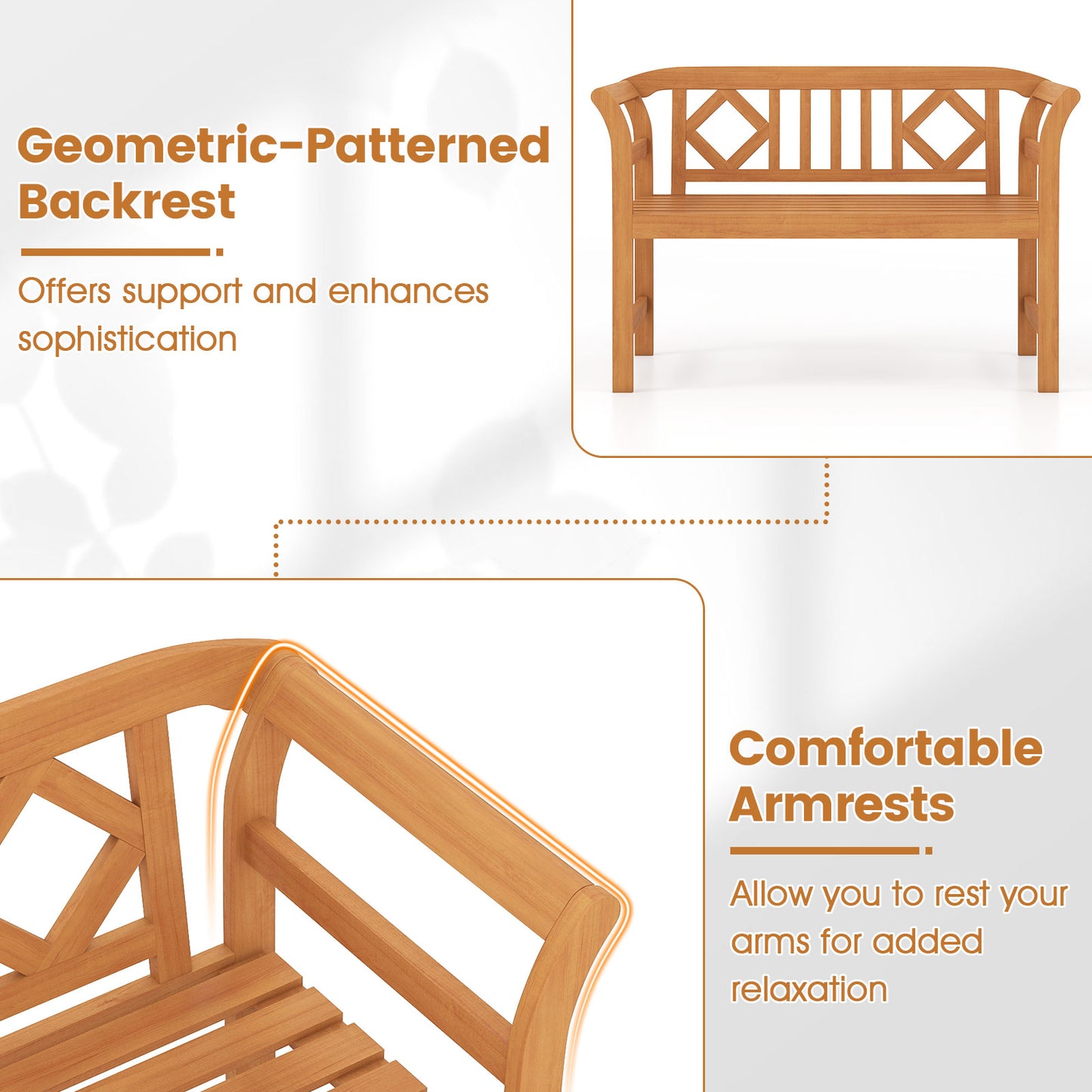 Geometric-Patterned Backrest

Offers support and enhances sophistication

Comfortable Armrests

Allow you to rest your arms for added relaxation